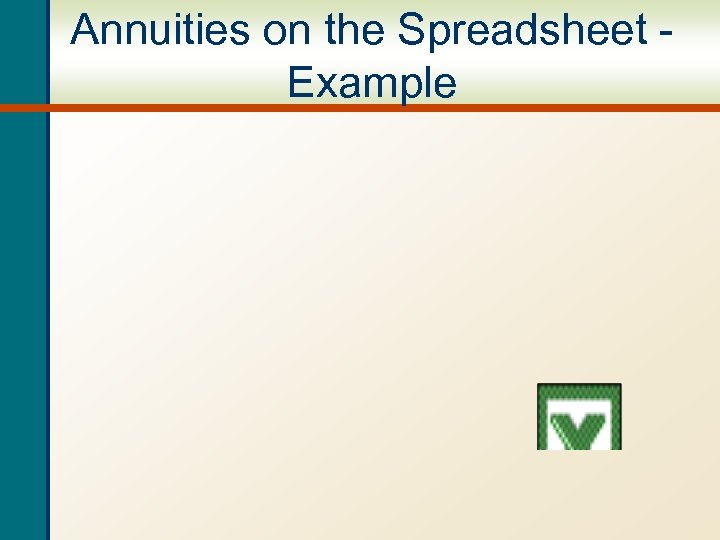 Annuities on the Spreadsheet - Example